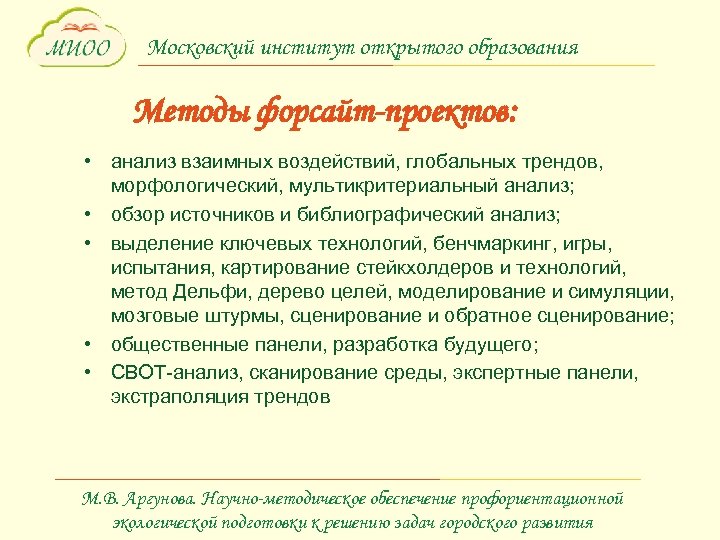 МИОО

Московский институт открытого образования

Методы форсайт-проектов:

• анализ взаимных воздействий, глобальных трендов, морфологический, мультикритериальный анализ;
• обзор источников и библиографический анализ;
• выделение ключевых технологий, бенчмаркинг, игры, испытания, картирование стейкхолдеров и технологий, метод Дельфи, дерево целей, моделирование и симуляции, мозговые штурмы, сценирование и обратное сценирование;
• общественные панели, разработка будущего;
• СВОТ-анализ, сканирование среды, экспертные панели, экстраполяция трендов

М.В. Аргунова. Научно-методическое обеспечение профориентационной экологической подготовки к решению задач городского развития